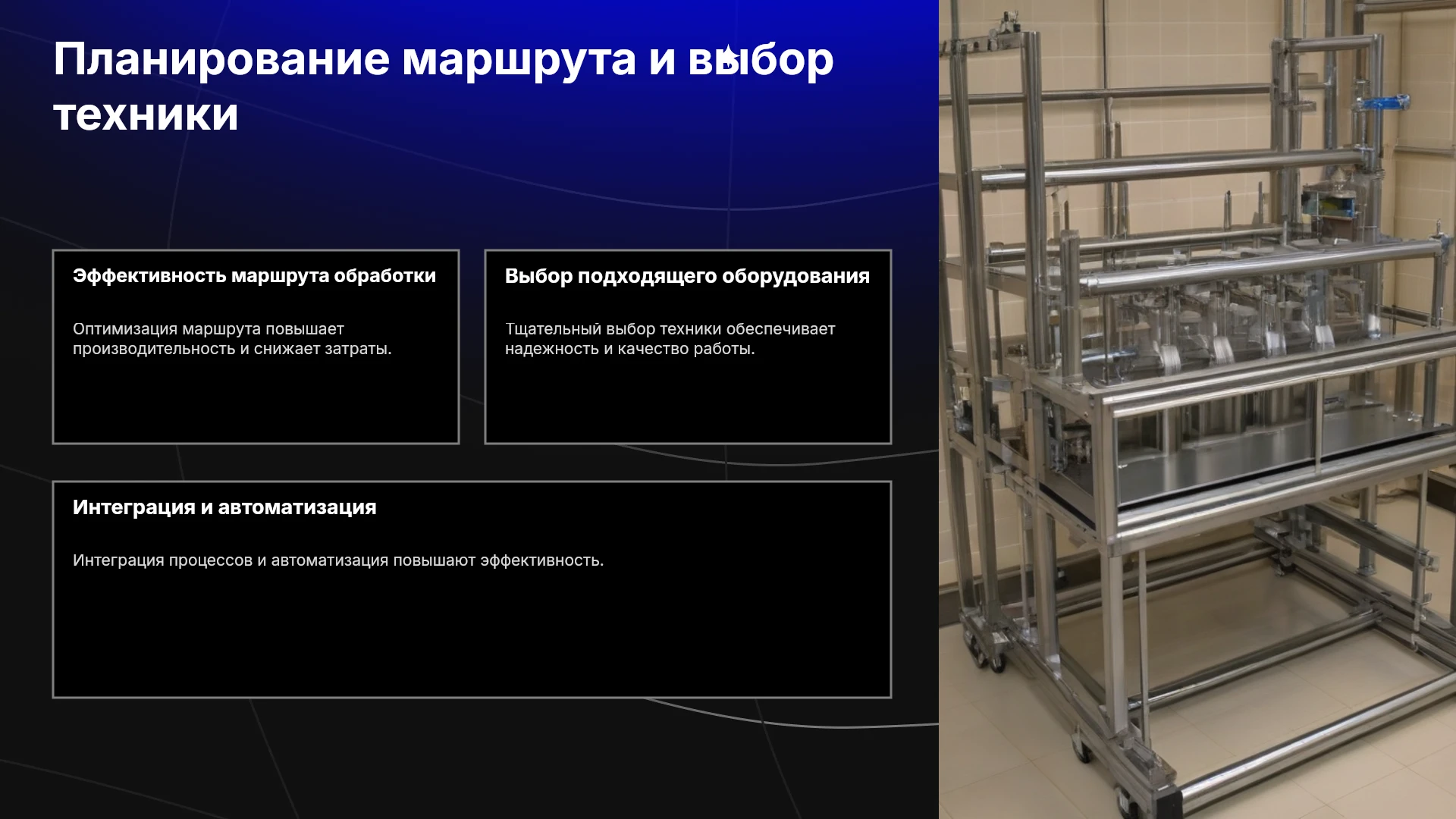 Планирование маршрута и выбор техники

Эффективность маршрута обработки

Оптимизация маршрута повышает производительность и снижает затраты.

Выбор подходящего оборудования

Тщательный выбор техники обеспечивает надежность и качество работы.

Интеграция и автоматизация

Интеграция процессов и автоматизация повышают эффективность.